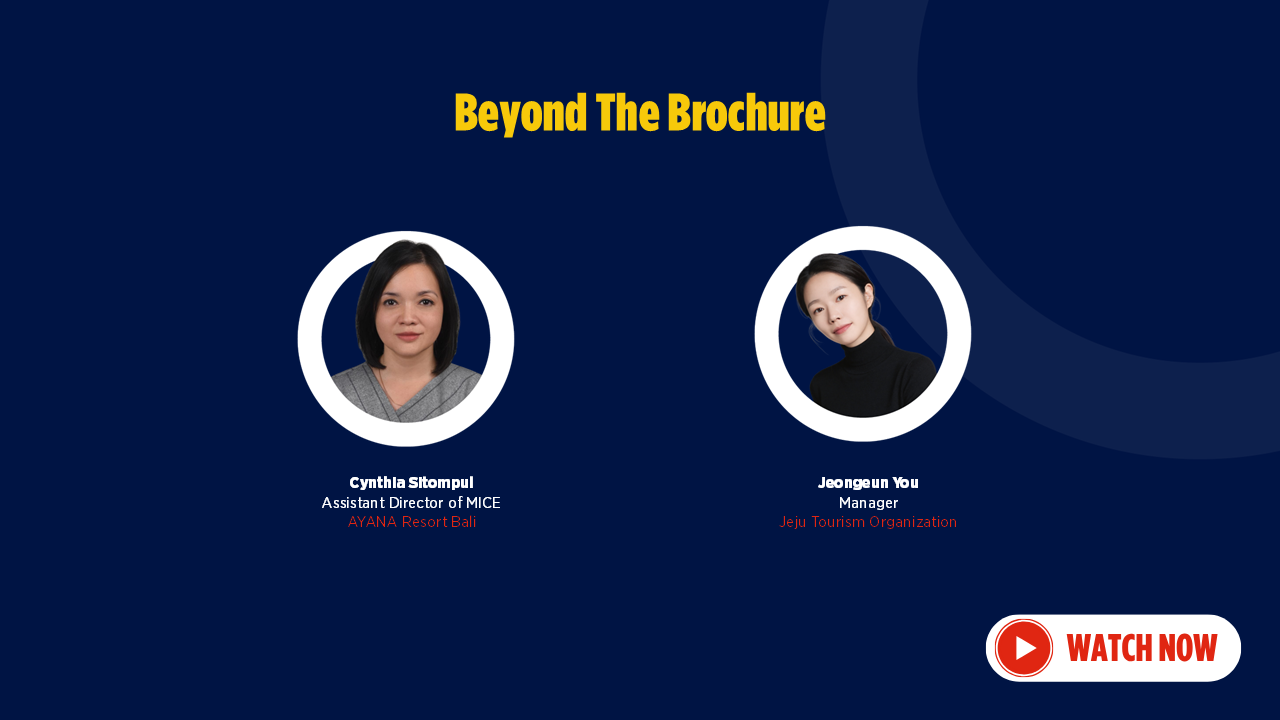 Beyond The Brochure

Cynthia Sitompul
Assistant Director of MICE
AYANA Resort Bali

Jeongeun You
Manager
Jeju Tourism Organization

WATCH NOW